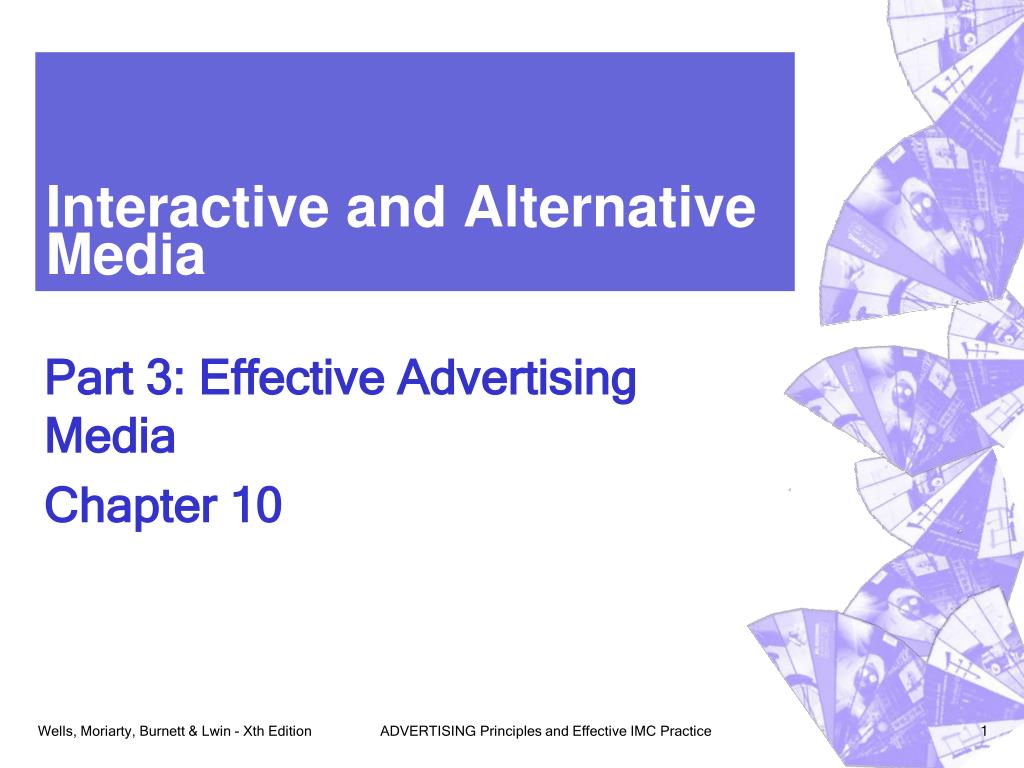 Interactive and Alternative Media

Part 3: Effective Advertising Media

Chapter 10

Wells, Moriarty, Burnett & Lwin - Xth Edition ADVERTISING Principles and Effective IMC Practice 1